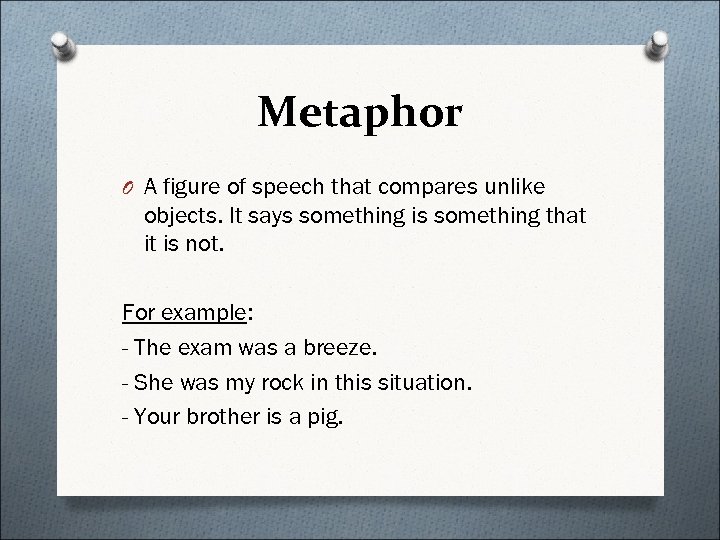 Metaphor

O A figure of speech that compares unlike objects. It says something is something that it is not.

For example:

- The exam was a breeze.

- She was my rock in this situation.

- Your brother is a pig.